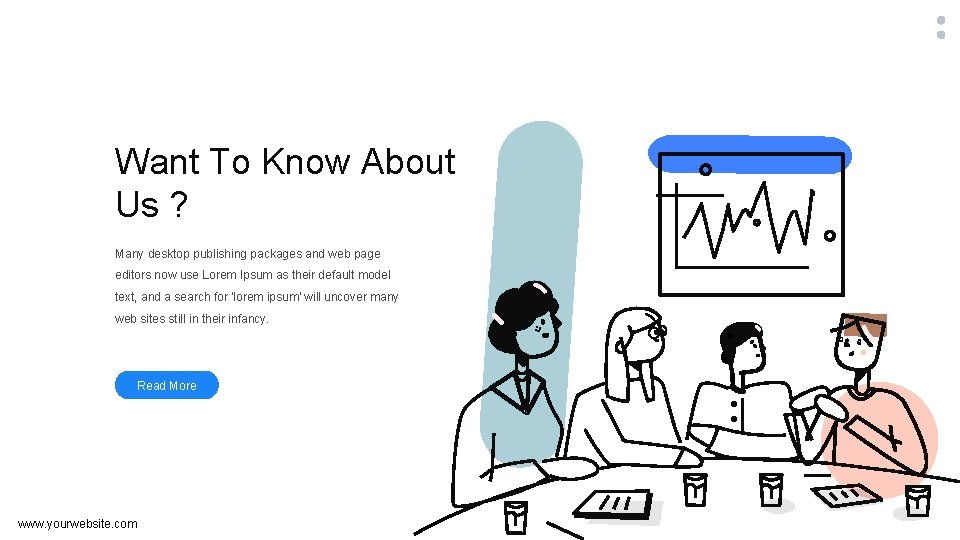 Want To Know About Us ?

Many desktop publishing packages and web page editors now use Lorem Ipsum as their default model text, and a search for 'lorem ipsum' will uncover many web sites still in their infancy.

Read More

www.yourwebsite.com